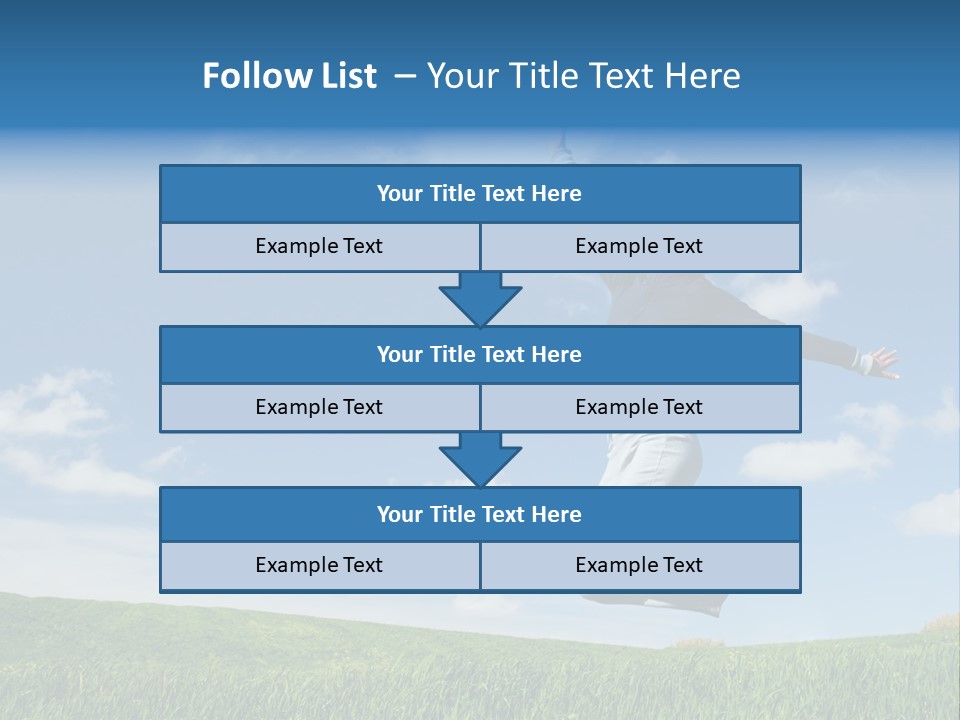 Follow List – Your Title Text Here

Your Title Text Here

Example Text

Example Text

Your Title Text Here

Example Text

Example Text

Your Title Text Here

Example Text

Example Text